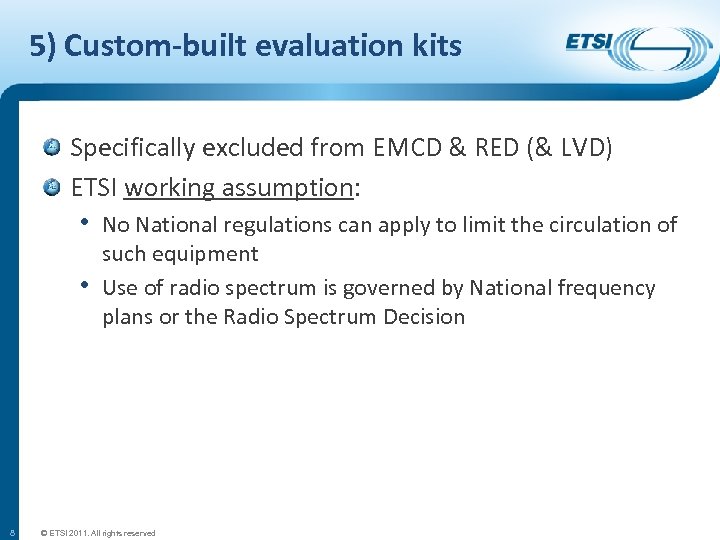 5) Custom-built evaluation kits

ETSI

Specifically excluded from EMCD & RED (& LVD)

ETSI working assumption:

• No National regulations can apply to limit the circulation of such equipment

• Use of radio spectrum is governed by National frequency plans or the Radio Spectrum Decision

8

© ETSI 2011. All rights reserved